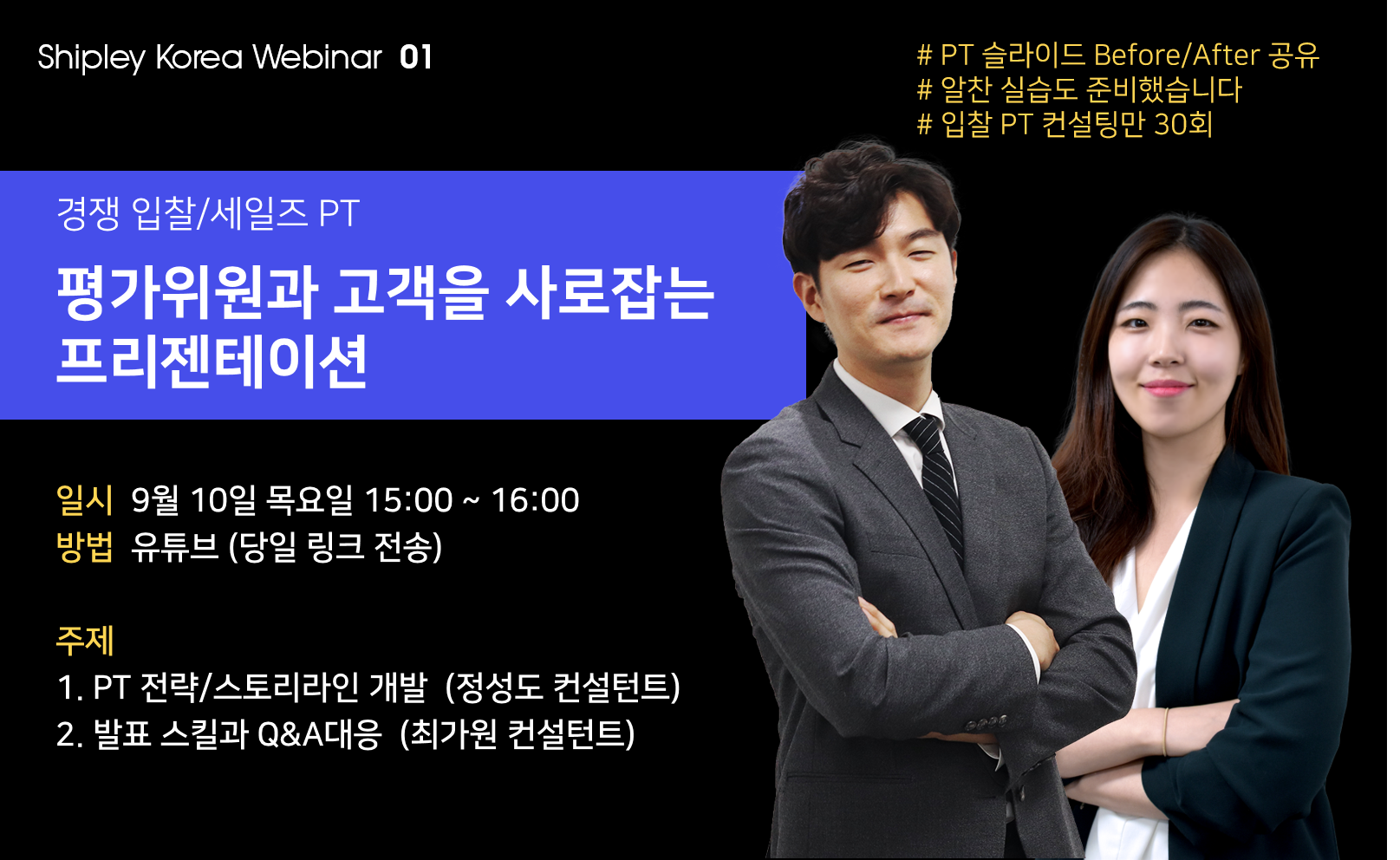 Shipley Korea Webinar 01

# PT 슬라이드 Before/After 공유
# 알찬 실습도 준비했습니다
# 입찰 PT 컨설팅만 30회

경쟁 입찰/세일즈 PT

평가위원과 고객을 사로잡는 프리젠테이션

일시 9월 10일 목요일 15:00 ~ 16:00
방법 유튜브 (당일 링크 전송)

주제
1. PT 전략/스토리라인 개발 (정성도 컨설턴트)
2. 발표 스킬과 Q&A대응 (최가원 컨설턴트)